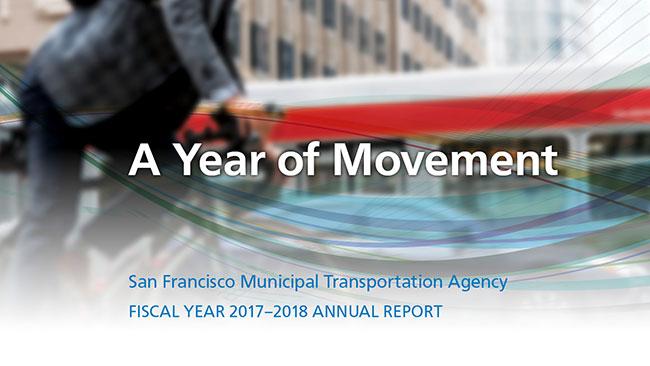 A Year of Movement

San Francisco Municipal Transportation Agency

FISCAL YEAR 2017–2018 ANNUAL REPORT